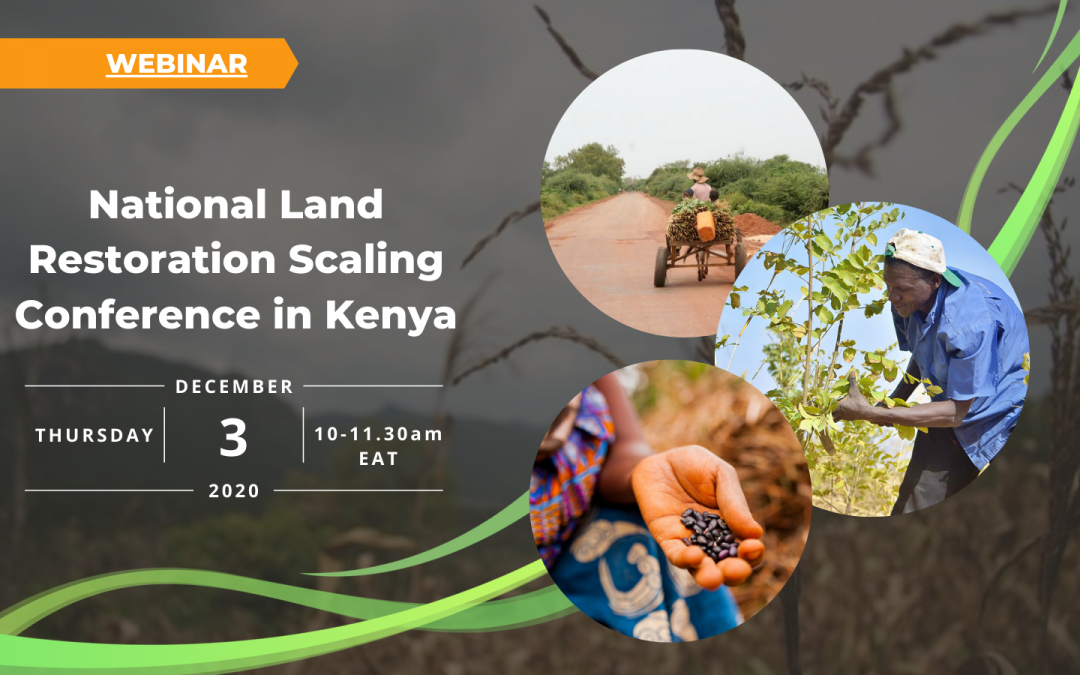 WEBINAR

National Land Restoration Scaling Conference in Kenya

DECEMBER

THURSDAY

3

10-11.30am EAT

2020